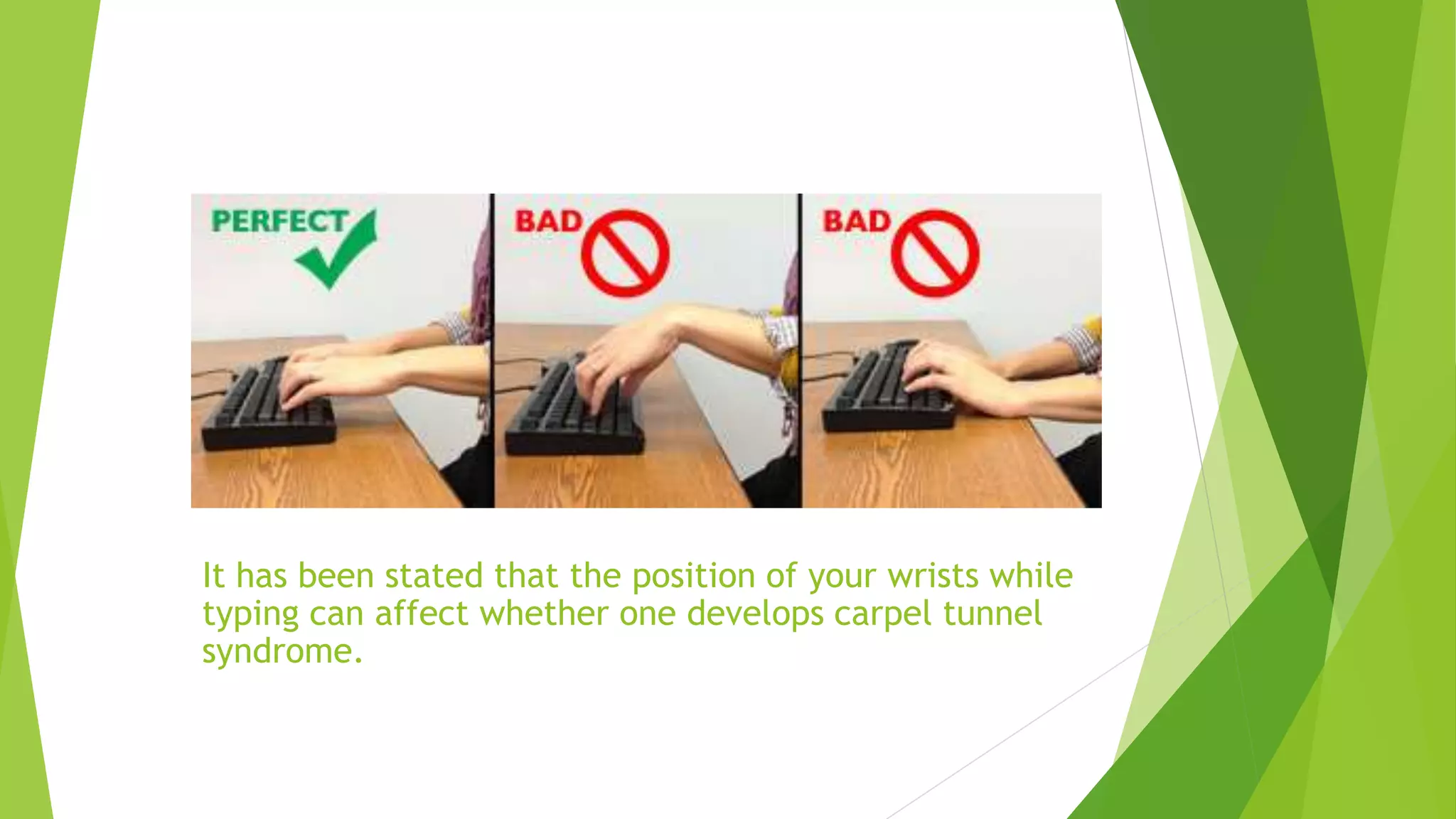 PERFECT

BAD

BAD

It has been stated that the position of your wrists while typing can affect whether one develops carpel tunnel syndrome.